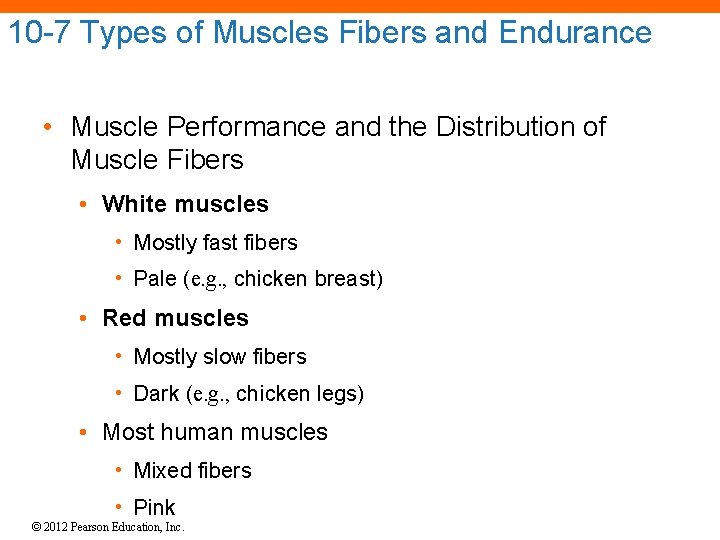 10-7 Types of Muscles Fibers and Endurance

• Muscle Performance and the Distribution of Muscle Fibers

• White muscles

• Mostly fast fibers

• Pale (e.g., chicken breast)

• Red muscles

• Mostly slow fibers

• Dark (e.g., chicken legs)

• Most human muscles

• Mixed fibers

• Pink

© 2012 Pearson Education, Inc.